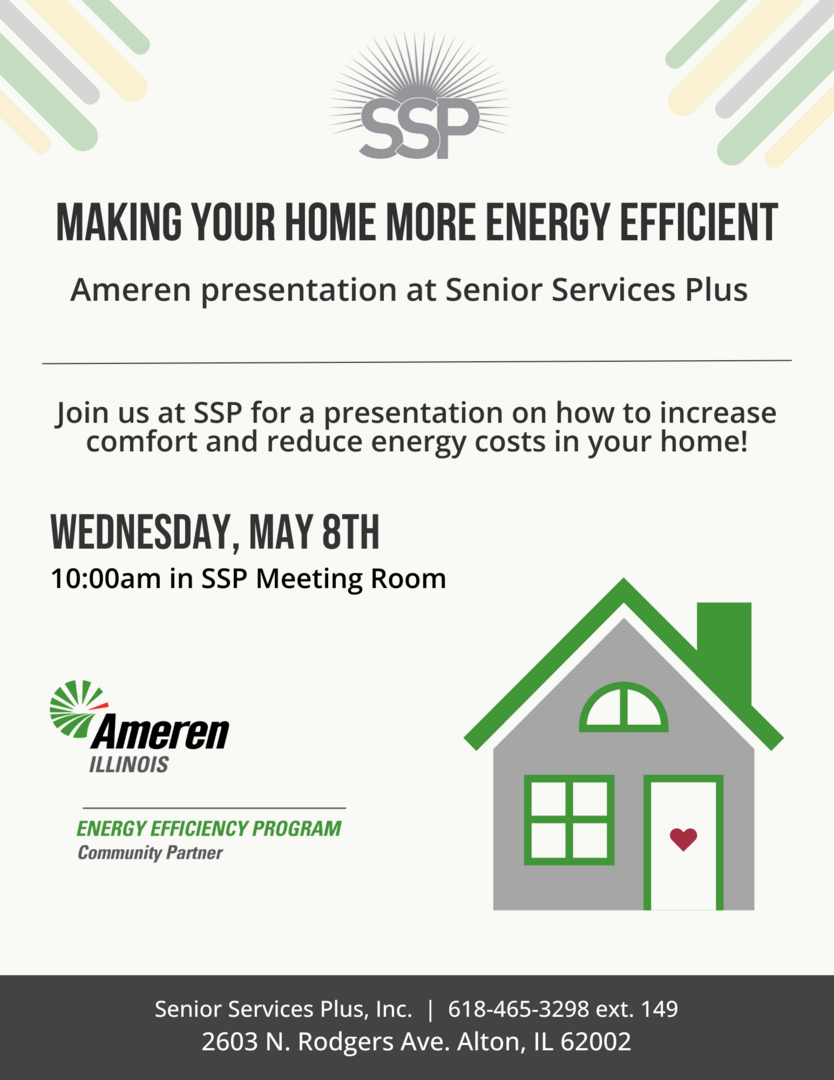 SSP

MAKING YOUR HOME MORE ENERGY EFFICIENT

Ameren presentation at Senior Services Plus

Join us at SSP for a presentation on how to increase comfort and reduce energy costs in your home!

WEDNESDAY, MAY 8TH

10:00am in SSP Meeting Room

Ameren
ILLINOIS

ENERGY EFFICIENCY PROGRAM
Community Partner

Senior Services Plus, Inc. | 618-465-3298 ext. 149
2603 N. Rodgers Ave. Alton, IL 62002